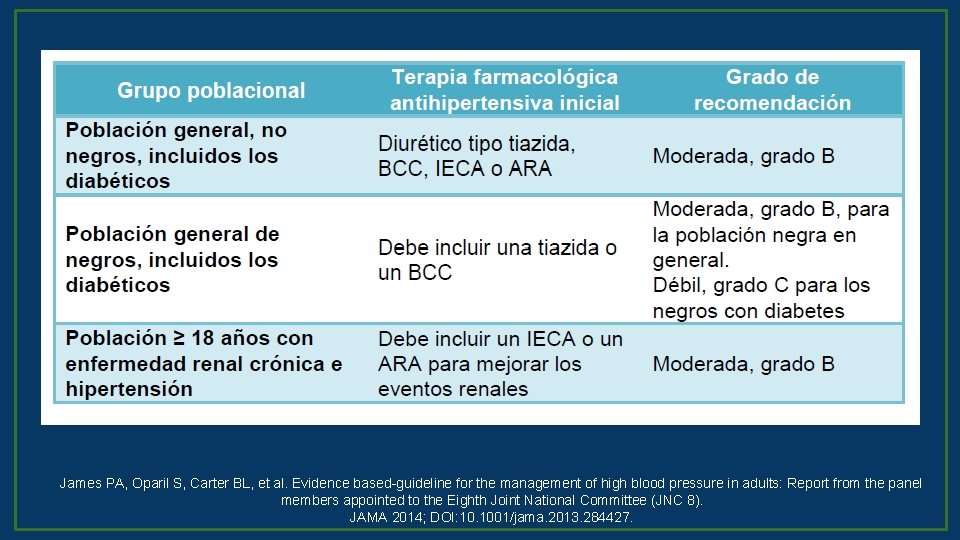 | Grupo poblacional | Terapia farmacológica antihipertensiva inicial | Grado de recomendación |
|---|---|---|
| Población general, no negros, incluidos los diabéticos | Diurético tipo tiazida, BCC, IECA o ARA | Moderada, grado B |
| Población general de negros, incluidos los diabéticos | Debe incluir una tiazida o un BCC | Moderada, grado B, para la población negra en general. Débil, grado C para los negros con diabetes |
| Población ≥ 18 años con enfermedad renal crónica e hipertensión | Debe incluir un IECA o un ARA para mejorar los eventos renales | Moderada, grado B |

James PA, Oparil S, Carter BL, et al. Evidence based-guideline for the management of high blood pressure in adults: Report from the panel members appointed to the Eighth Joint National Committee (JNC 8). JAMA 2014; DOI:10.1001/jama.2013.284427.